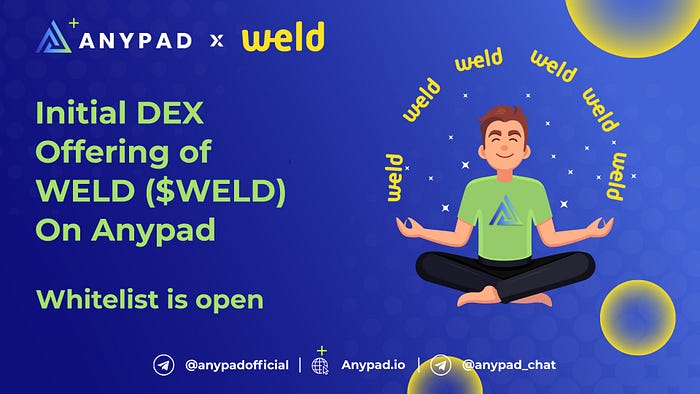 ANYPAD x weld

Initial DEX Offering of WELD ($WELD) On Anypad

Whitelist is open

weld weld weld weld weld weld

@anypadofficial | Anypad.io | @anypad_chat